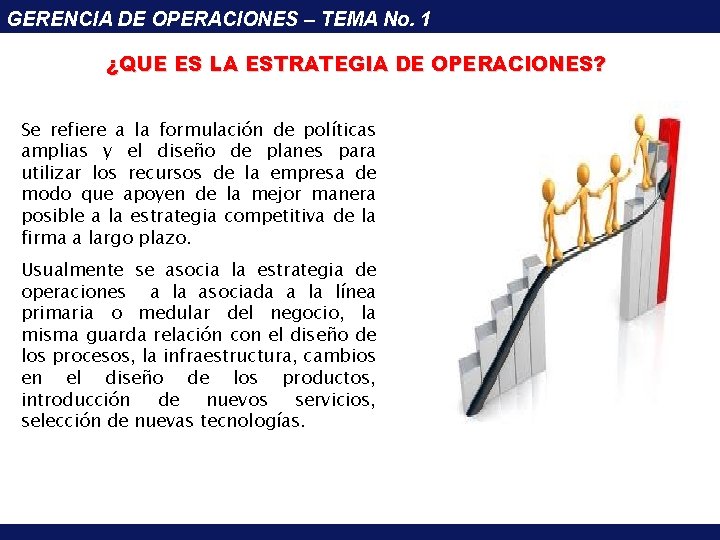 GERENCIA DE OPERACIONES – TEMA No. 1

¿QUE ES LA ESTRATEGIA DE OPERACIONES?

Se refiere a la formulación de políticas amplias y el diseño de planes para utilizar los recursos de la empresa de modo que apoyen de la mejor manera posible a la estrategia competitiva de la firma a largo plazo.

Usualmente se asocia la estrategia de operaciones a la asociada a la línea primaria o medular del negocio, la misma guarda relación con el diseño de los procesos, la infraestructura, cambios en el diseño de los productos, introducción de nuevos servicios, selección de nuevas tecnologías.